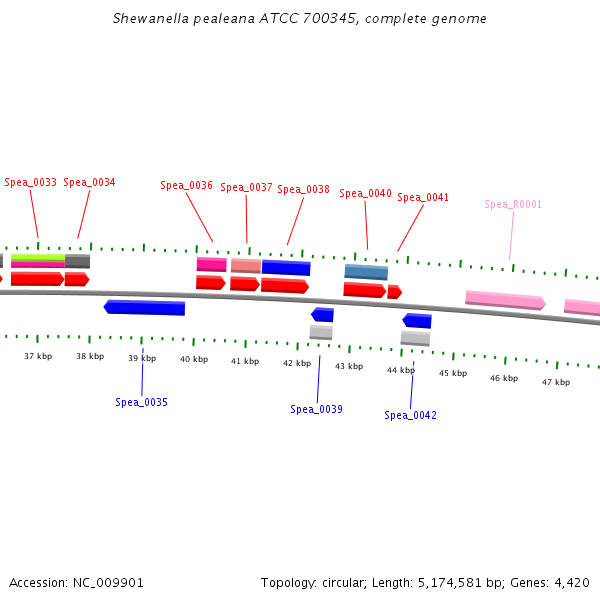 Shewanella pealeana ATCC 700345, complete genome

Spea_0033 Spea_0034 Spea_0036 Spea_0037 Spea_0038 Spea_0040 Spea_0041 Spea_R0001

37 kbp 38 kbp 39 kbp 40 kbp 41 kbp 42 kbp 43 kbp 44 kbp 45 kbp 46 kbp 47 kbp

Spea_0035 Spea_0039 Spea_0042

Accession: NC_009901

Topology: circular; Length: 5,174,581 bp; Genes: 4,420